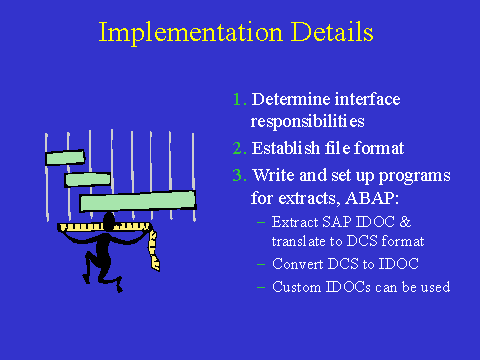 Implementation Details

1. Determine interface responsibilities

2. Establish file format

3. Write and set up programs for extracts, ABAP:

– Extract SAP IDOC & translate to DCS format

– Convert DCS to IDOC

– Custom IDOCs can be used